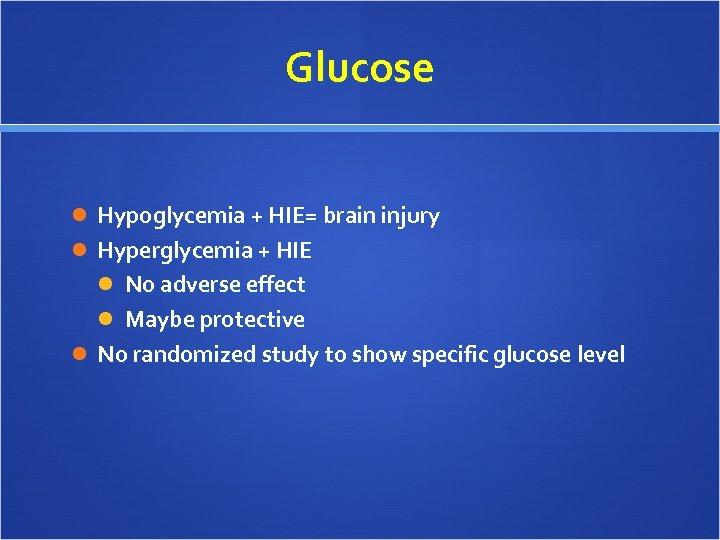 Glucose

- Hypoglycemia + HIE= brain injury
- Hyperglycemia + HIE
  - No adverse effect
  - Maybe protective
- No randomized study to show specific glucose level